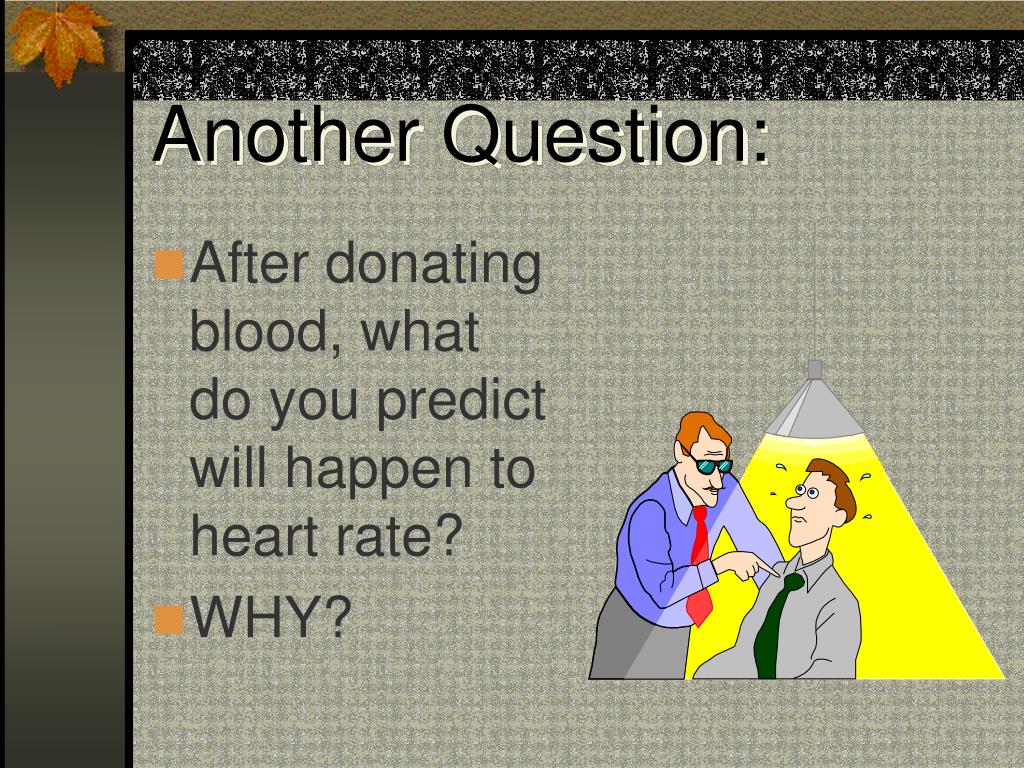 Another Question:

After donating blood, what do you predict will happen to heart rate?

WHY?